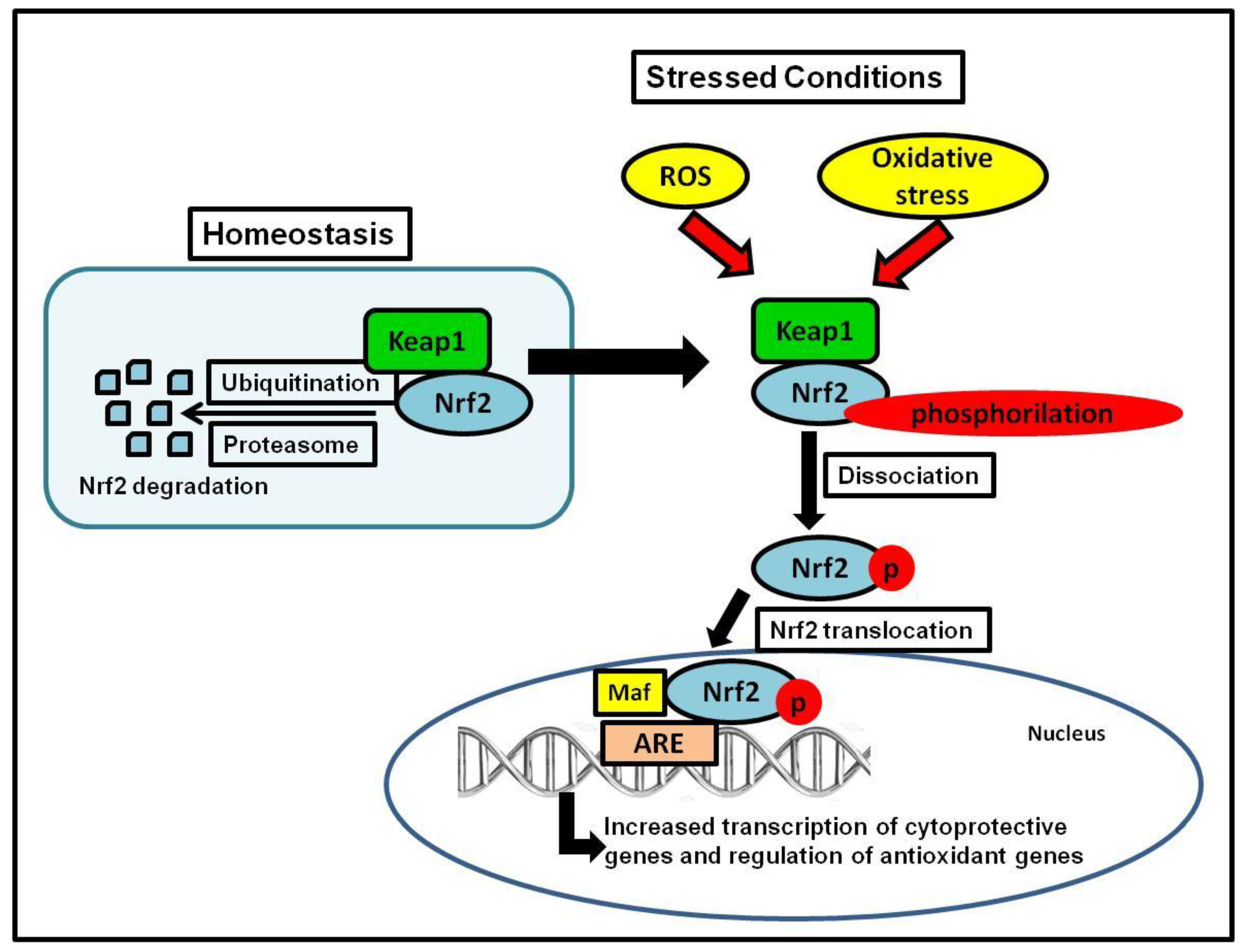 Stressed Conditions

ROS

Oxidative stress

Homeostasis

Keap1

Ubiquitination

Nrf2

Proteasome

Nrf2 degradation

Keap1

Nrf2

phosphorilation

Dissociation

Nrf2

p

Nrf2 translocation

Maf

Nrf2

p

ARE

Nucleus

Increased transcription of cytoprotective genes and regulation of antioxidant genes